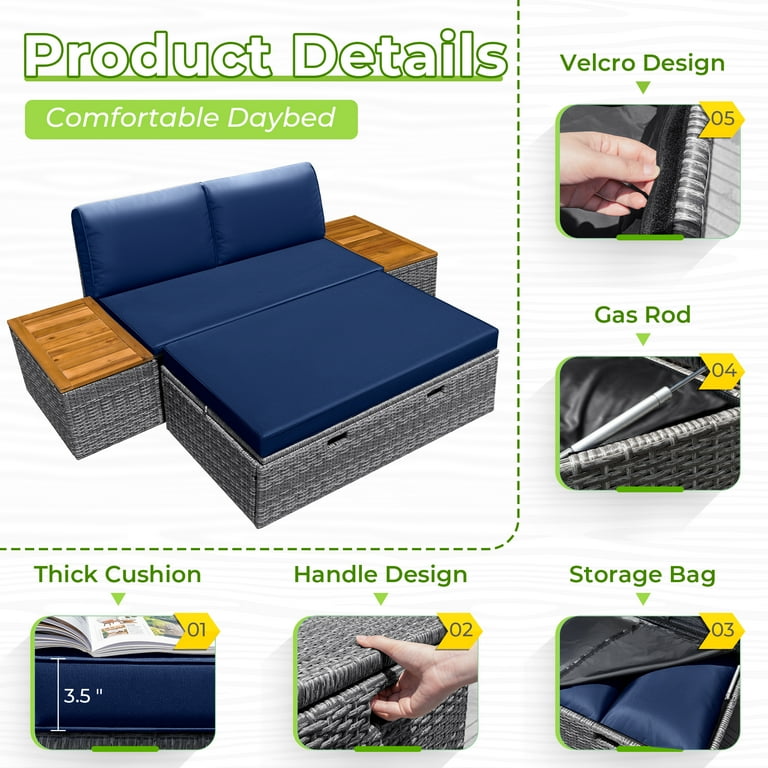 Product Details

Comfortable Daybed

Velcro Design

05

Gas Rod

04

Thick Cushion

01

3.5 "

Handle Design

02

Storage Bag

03